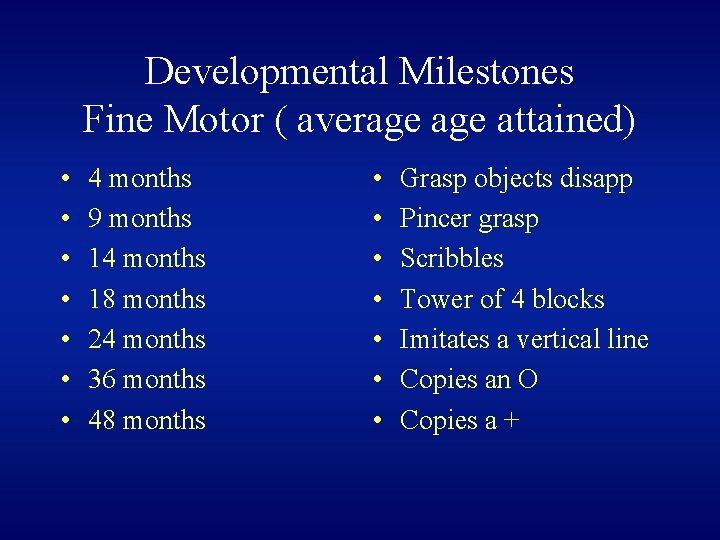 Developmental Milestones
Fine Motor ( average age attained)

• 4 months
• 9 months
• 14 months
• 18 months
• 24 months
• 36 months
• 48 months

• Grasp objects disapp
• Pincer grasp
• Scribbles
• Tower of 4 blocks
• Imitates a vertical line
• Copies an O
• Copies a +